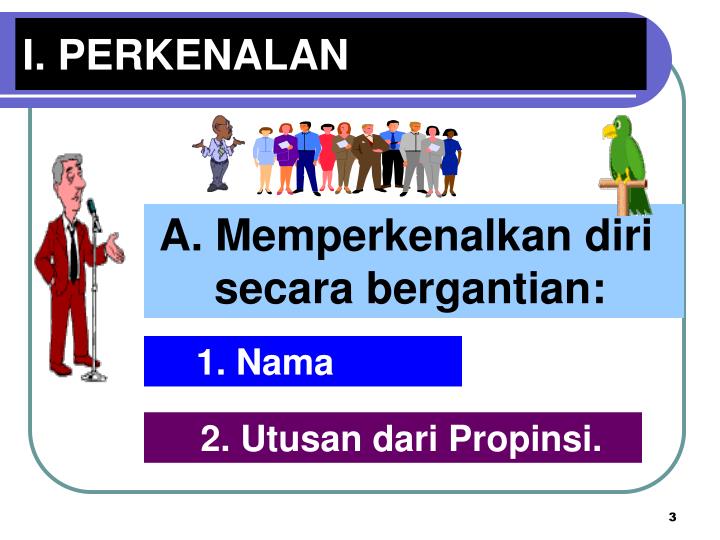 I. PERKENALAN

A. Memperkenalkan diri secara bergantian:

1. Nama

2. Utusan dari Propinsi.

3